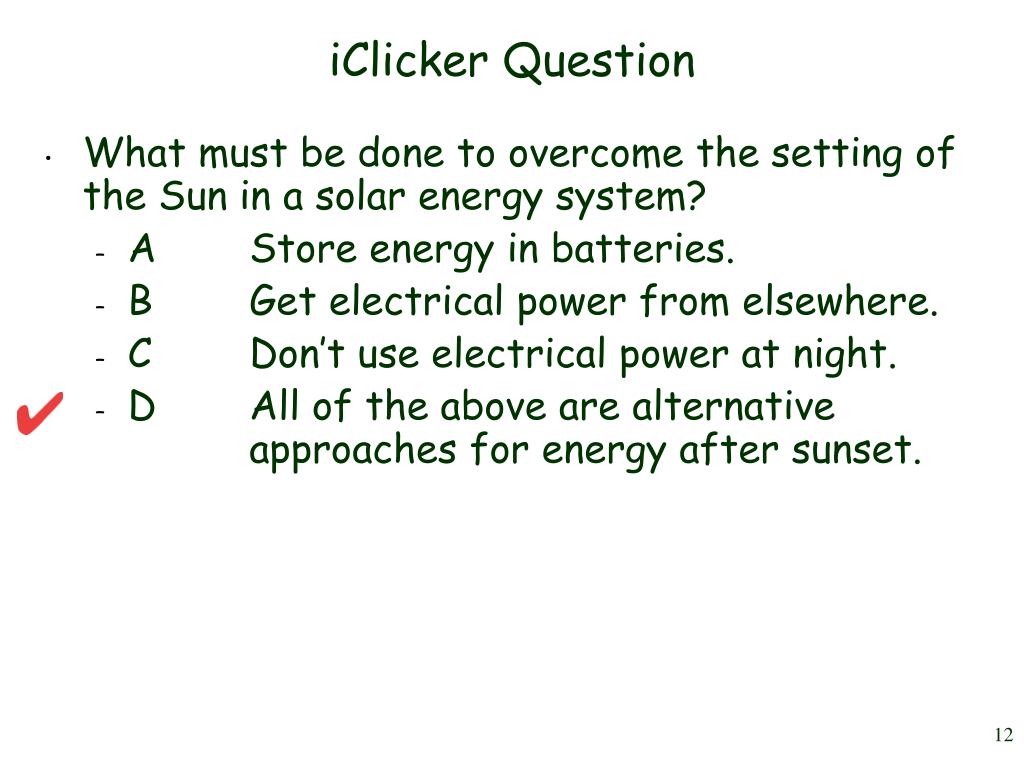 iClicker Question

• What must be done to overcome the setting of the Sun in a solar energy system?
- A Store energy in batteries.
- B Get electrical power from elsewhere.
- C Don't use electrical power at night.
✔ - D All of the above are alternative approaches for energy after sunset.

12